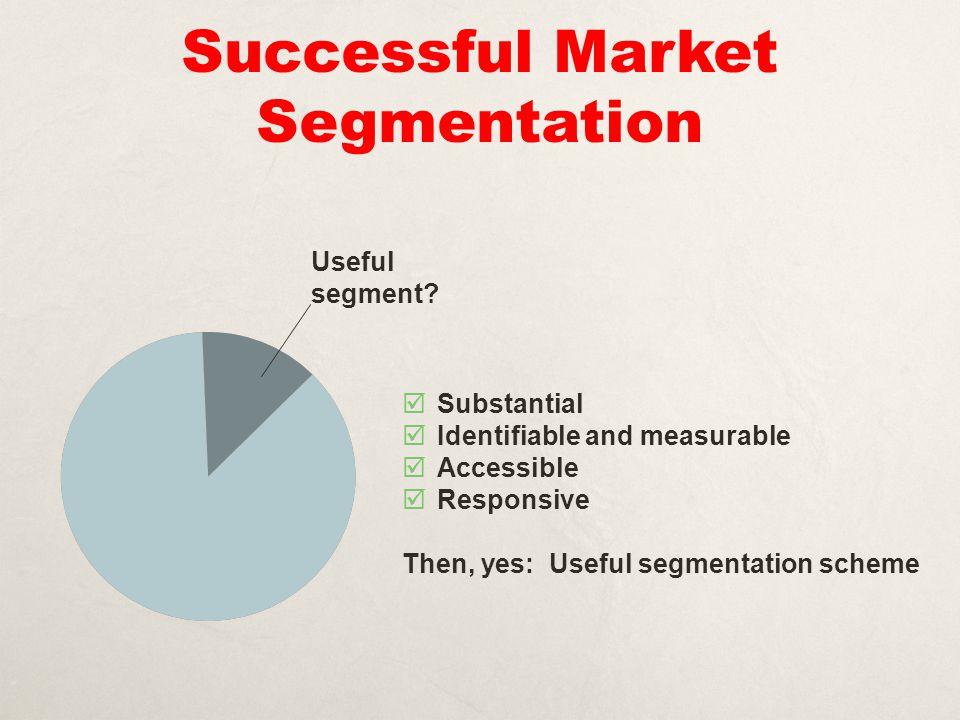 Successful Market Segmentation

Useful segment?

☑ Substantial
☑ Identifiable and measurable
☑ Accessible
☑ Responsive

Then, yes: Useful segmentation scheme